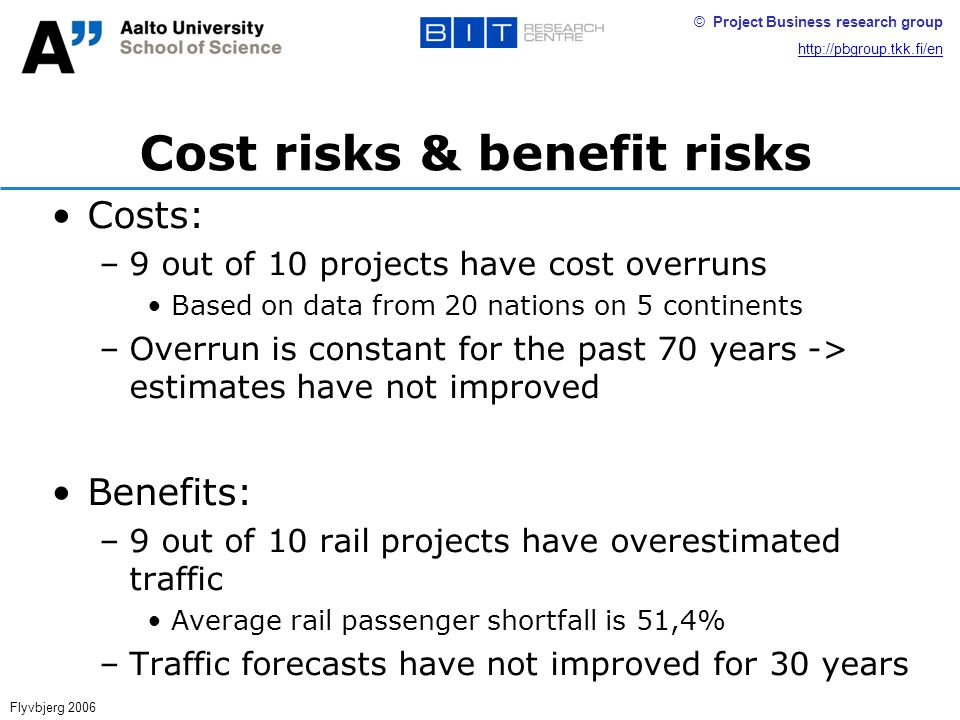 A"
Aalto University
School of Science

BIT RESEARCH CENTRE

© Project Business research group
http://pbgroup.tkk.fi/en

Cost risks & benefit risks

• Costs:
– 9 out of 10 projects have cost overruns
• Based on data from 20 nations on 5 continents
– Overrun is constant for the past 70 years -> estimates have not improved

• Benefits:
– 9 out of 10 rail projects have overestimated traffic
• Average rail passenger shortfall is 51,4%
– Traffic forecasts have not improved for 30 years

Flyvbjerg 2006